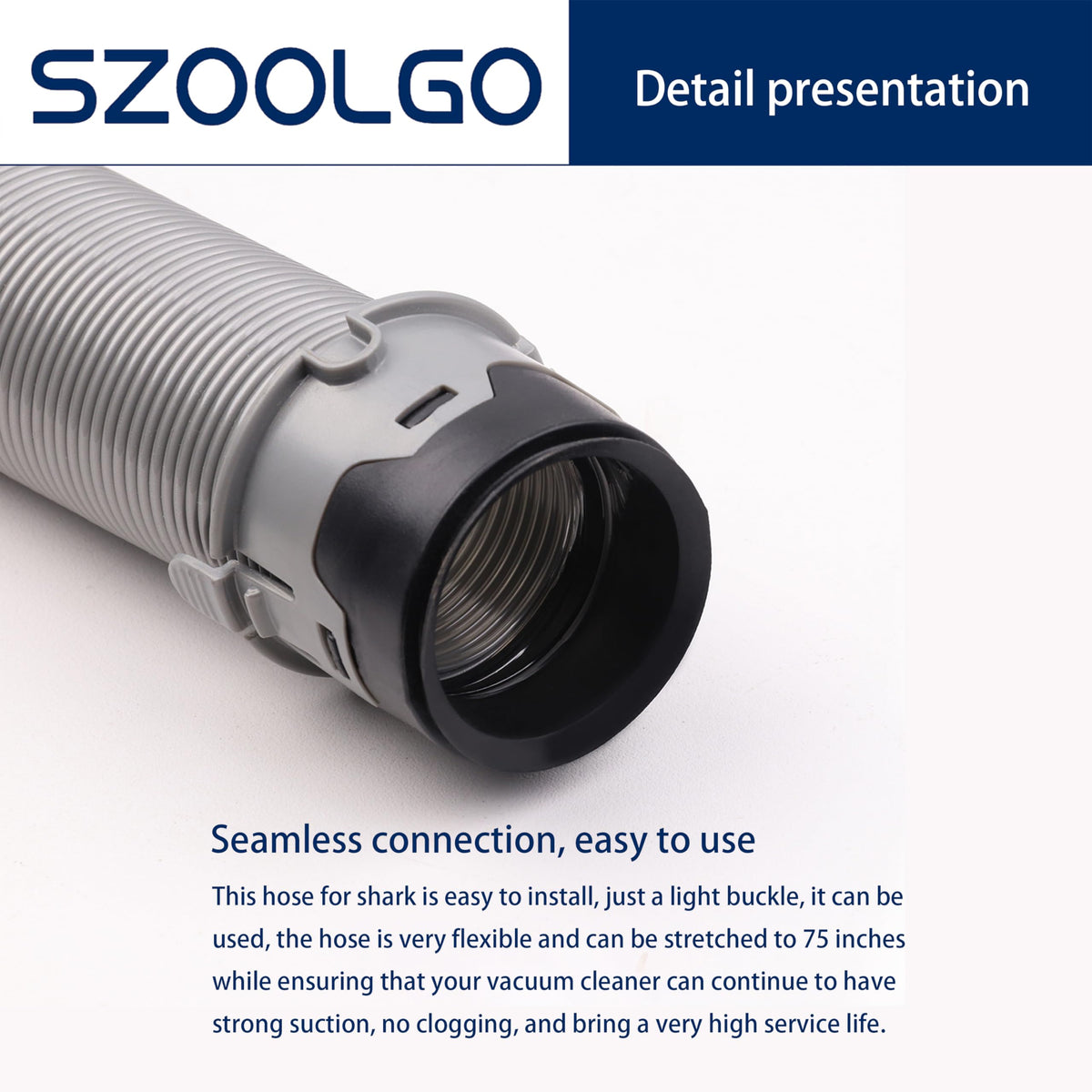 SZOOLGO

Detail presentation

Seamless connection, easy to use

This hose for shark is easy to install, just a light buckle, it can be used, the hose is very flexible and can be stretched to 75 inches while ensuring that your vacuum cleaner can continue to have strong suction, no clogging, and bring a very high service life.